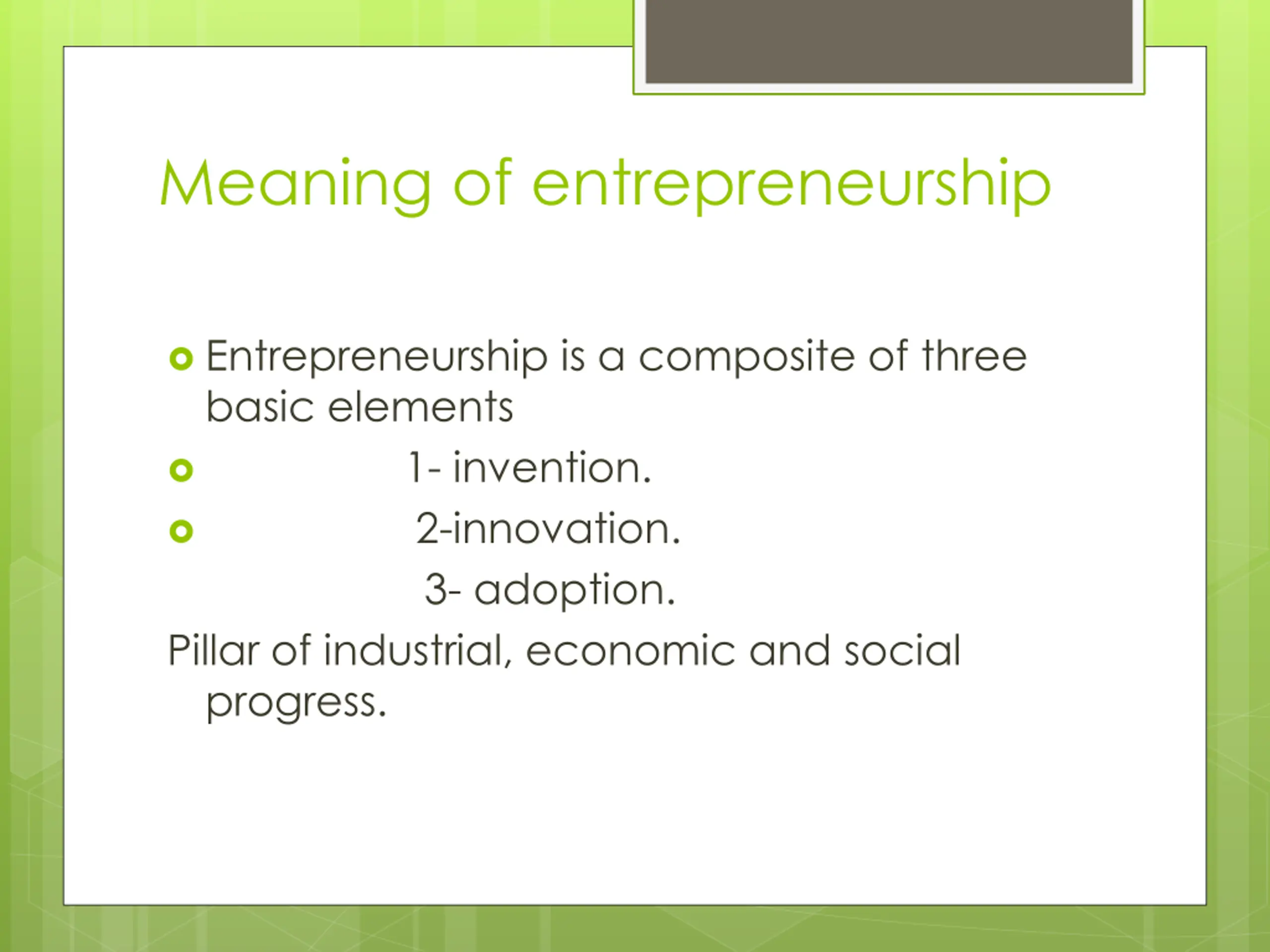 Meaning of entrepreneurship

Entrepreneurship is a composite of three basic elements

1- invention.

2-innovation.

3- adoption.

Pillar of industrial, economic and social progress.